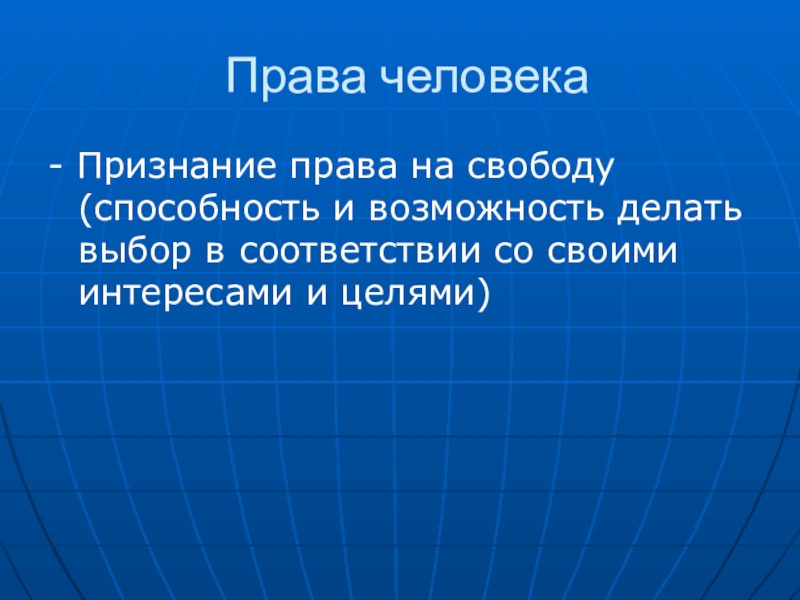 Права человека

- Признание права на свободу (способность и возможность делать выбор в соответствии со своими интересами и целями)